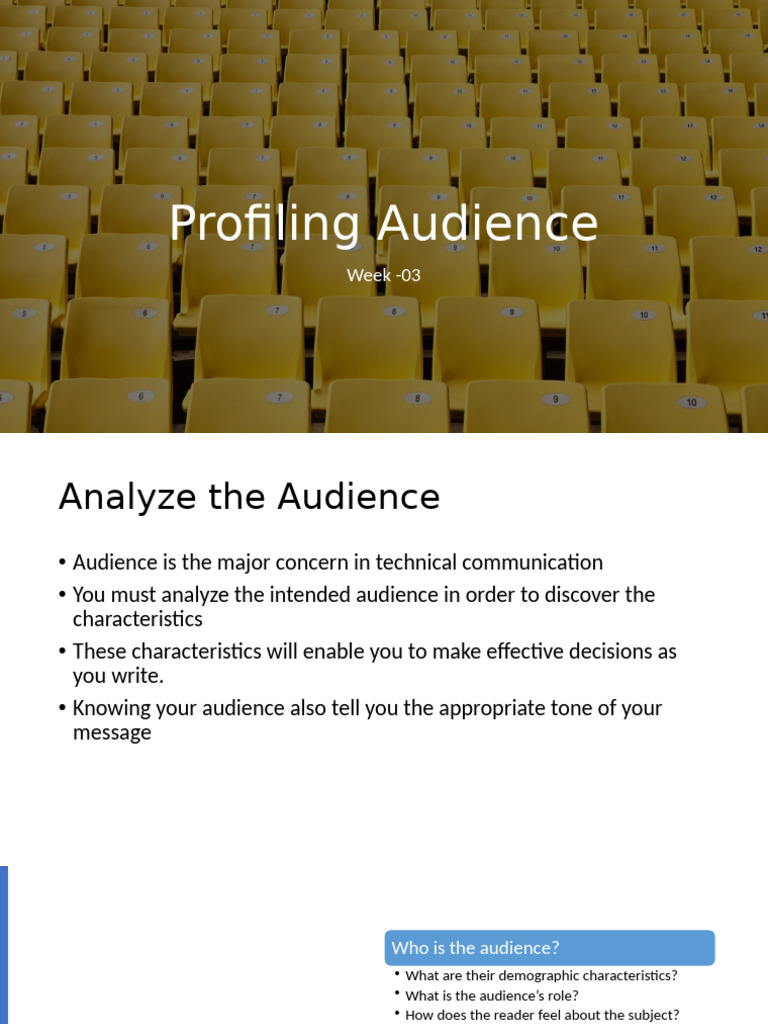 Profiling Audience

Week -03

Analyze the Audience

• Audience is the major concern in technical communication
• You must analyze the intended audience in order to discover the characteristics
• These characteristics will enable you to make effective decisions as you write.
• Knowing your audience also tell you the appropriate tone of your message

Who is the audience?

• What are their demographic characteristics?
• What is the audience's role?
• How does the reader feel about the subject?